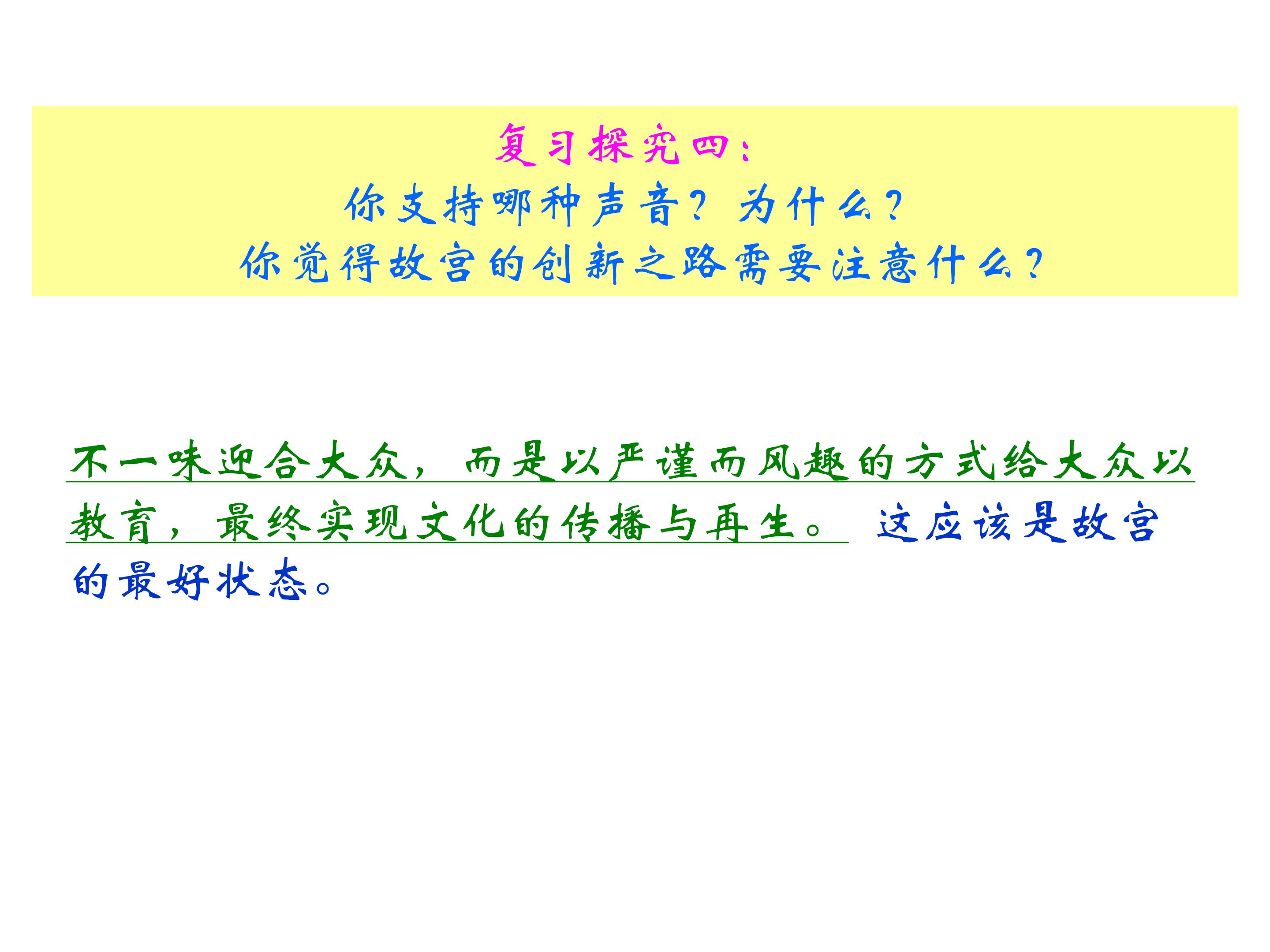 复习探究四：
你支持哪种声音？为什么？
你觉得故宫的创新之路需要注意什么？

不一味迎合大众，而是以严谨而风趣的方式给大众以教育，最终实现文化的传播与再生。这应该是故宫的最好状态。